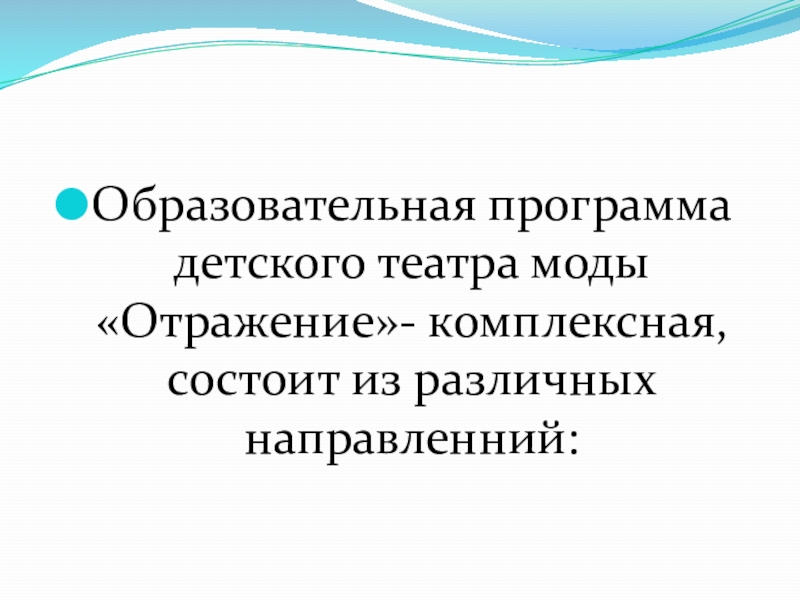 Образовательная программа детского театра моды «Отражение»- комплексная, состоит из различных направленний: